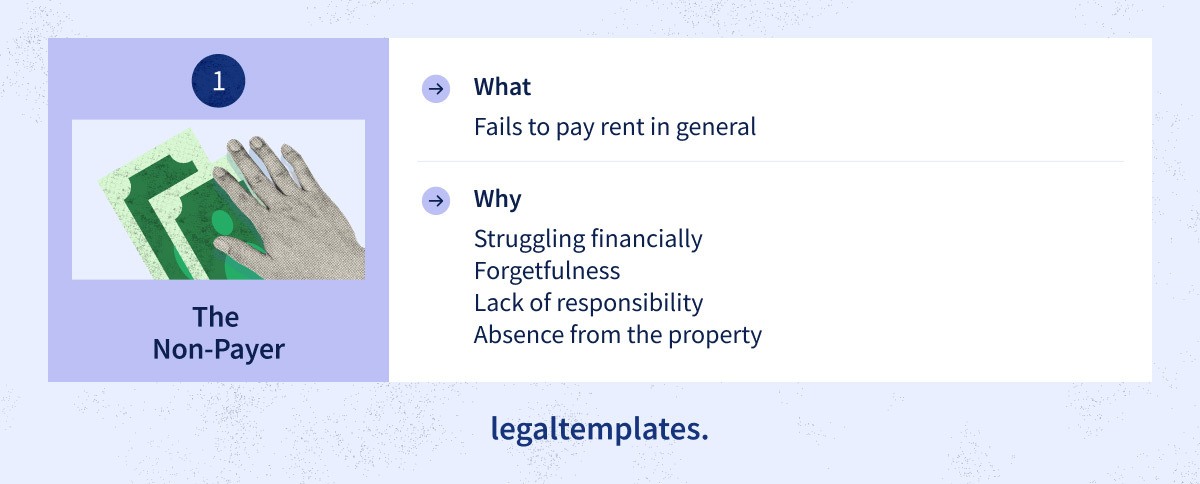 1

The Non-Payer

What
Fails to pay rent in general

Why
Struggling financially
Forgetfulness
Lack of responsibility
Absence from the property

legaltemplates.